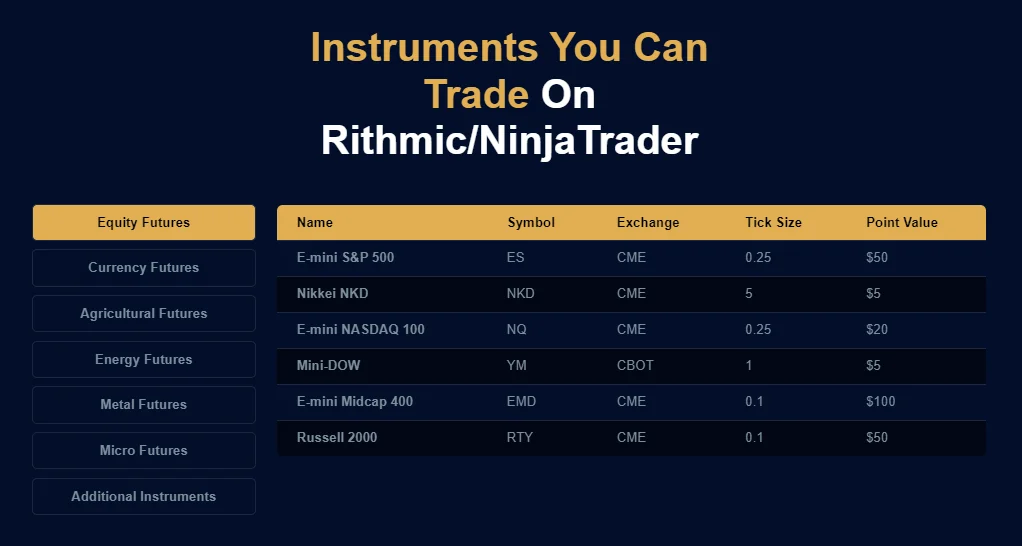 Instruments You Can Trade On Rithmic/NinjaTrader

Equity Futures
Currency Futures
Agricultural Futures
Energy Futures
Metal Futures
Micro Futures
Additional Instruments

| Name | Symbol | Exchange | Tick Size | Point Value |
|---|---|---|---|---|
| E-mini S&P 500 | ES | CME | 0.25 | $50 |
| Nikkei NKD | NKD | CME | 5 | $5 |
| E-mini NASDAQ 100 | NQ | CME | 0.25 | $20 |
| Mini-DOW | YM | CBOT | 1 | $5 |
| E-mini Midcap 400 | EMD | CME | 0.1 | $100 |
| Russell 2000 | RTY | CME | 0.1 | $50 |